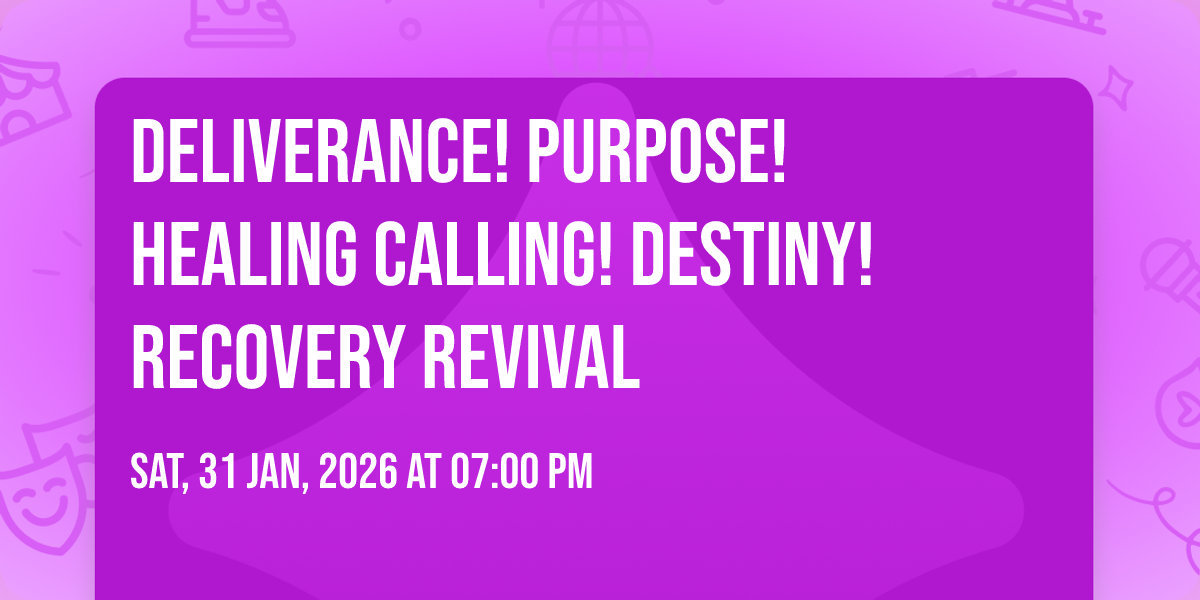 DELIVERANCE! PURPOSE! HEALING CALLING! DESTINY! RECOVERY REVIVAL

SAT, 31 JAN, 2026 AT 07:00 PM